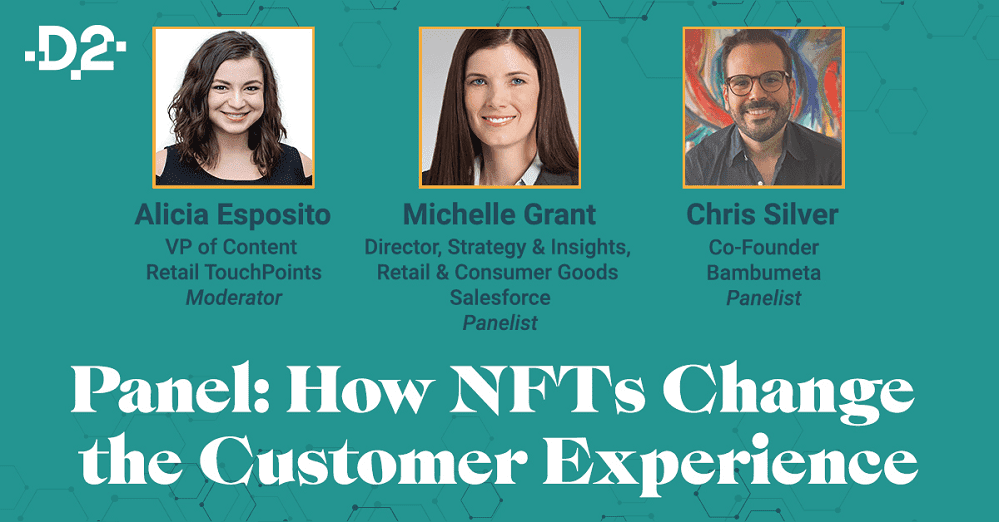 D2

Alicia Esposito
VP of Content
Retail TouchPoints
Moderator

Michelle Grant
Director, Strategy & Insights,
Retail & Consumer Goods
Salesforce
Panelist

Chris Silver
Co-Founder
Bambumeta
Panelist

Panel: How NFTs Change the Customer Experience